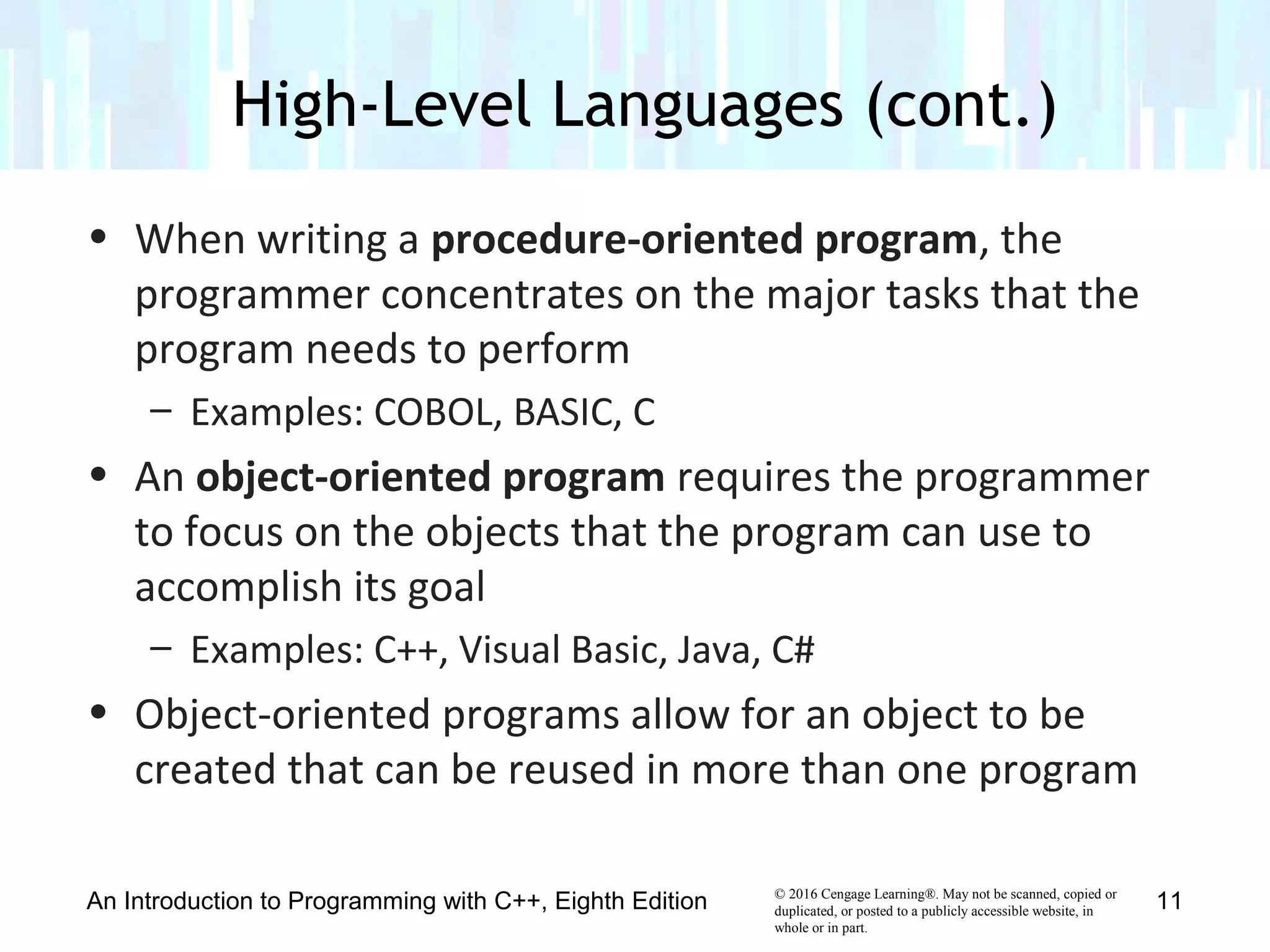 High-Level Languages (cont.)

• When writing a procedure-oriented program, the programmer concentrates on the major tasks that the program needs to perform

– Examples: COBOL, BASIC, C

• An object-oriented program requires the programmer to focus on the objects that the program can use to accomplish its goal

– Examples: C++, Visual Basic, Java, C#

• Object-oriented programs allow for an object to be created that can be reused in more than one program

An Introduction to Programming with C++, Eighth Edition

© 2016 Cengage Learning®. May not be scanned, copied or duplicated, or posted to a publicly accessible website, in whole or in part.

11